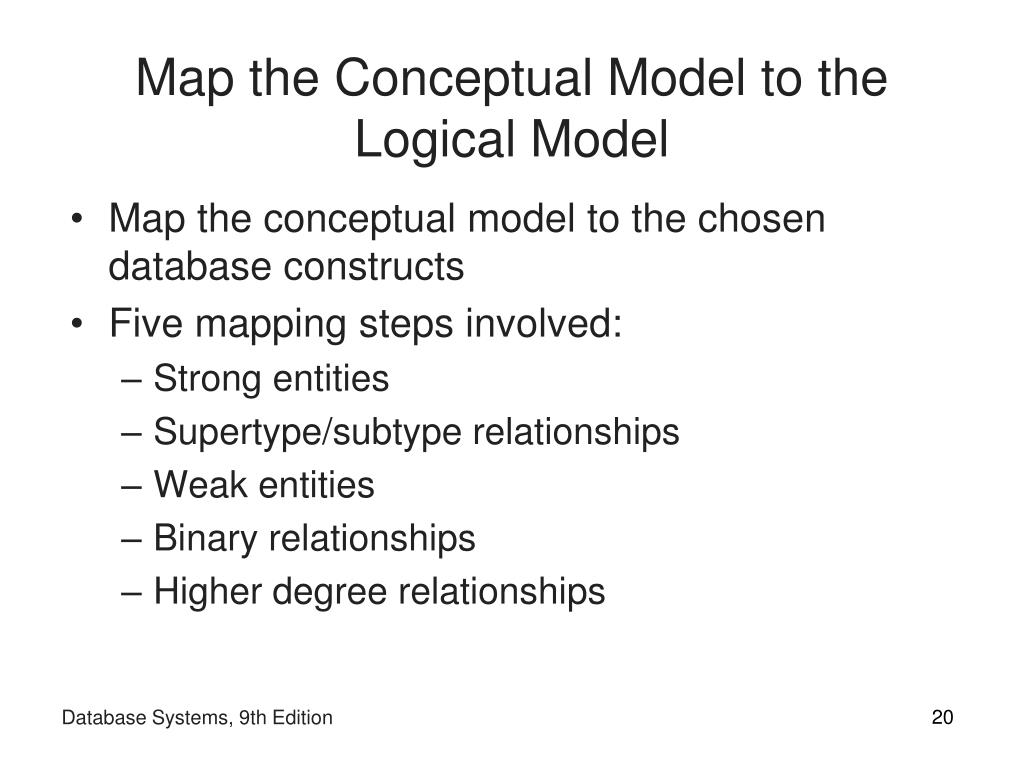 Map the Conceptual Model to the Logical Model

• Map the conceptual model to the chosen database constructs
• Five mapping steps involved:
  – Strong entities
  – Supertype/subtype relationships
  – Weak entities
  – Binary relationships
  – Higher degree relationships

Database Systems, 9th Edition

20